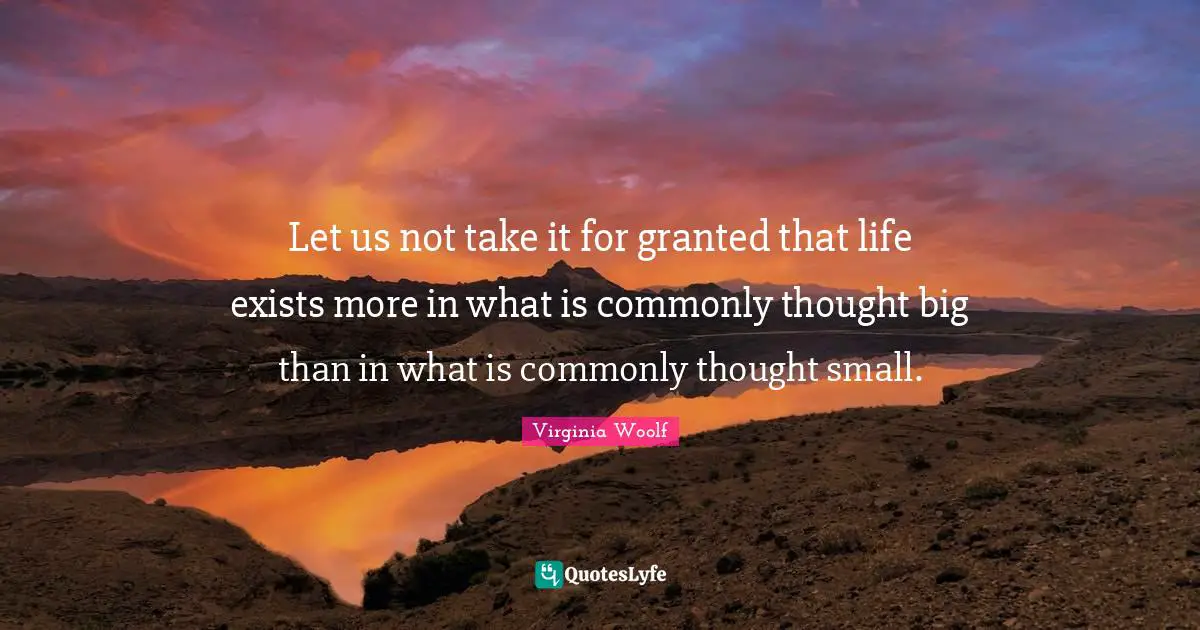 Let us not take it for granted that life exists more in what is commonly thought big than in what is commonly thought small.

Virginia Woolf

QuotesLyfe